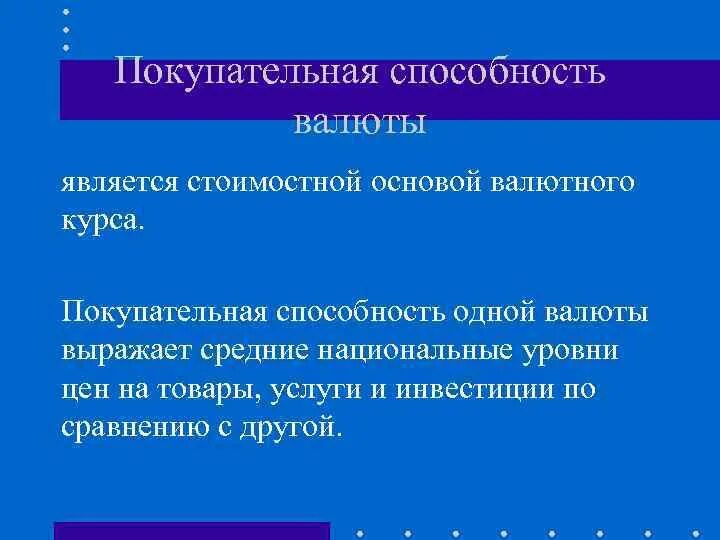 Покупательная способность валюты

является стоимостной основой валютного курса.

Покупательная способность одной валюты выражает средние национальные уровни цен на товары, услуги и инвестиции по сравнению с другой.